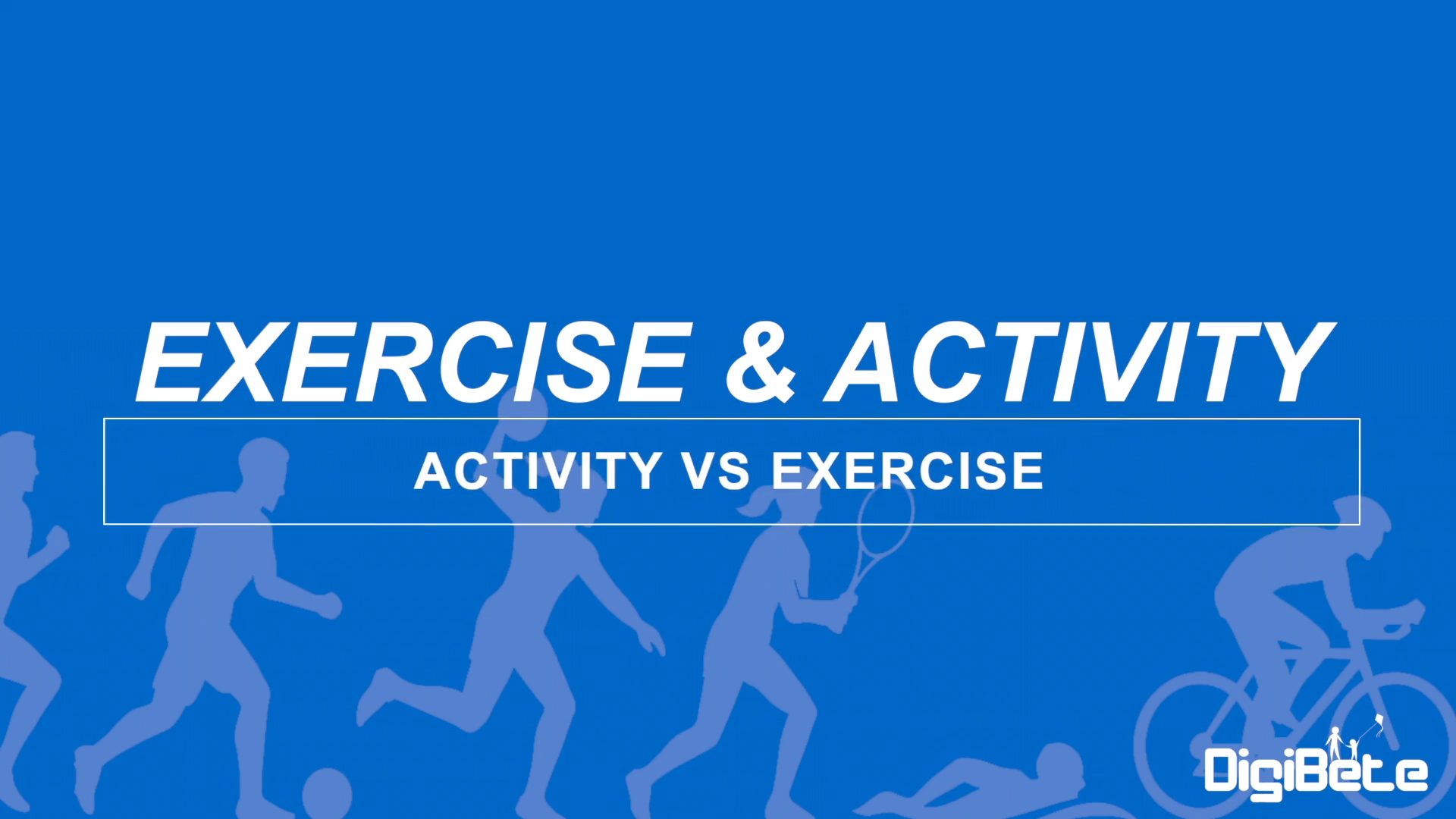 EXERCISE & ACTIVITY

ACTIVITY VS EXERCISE

DigiBete